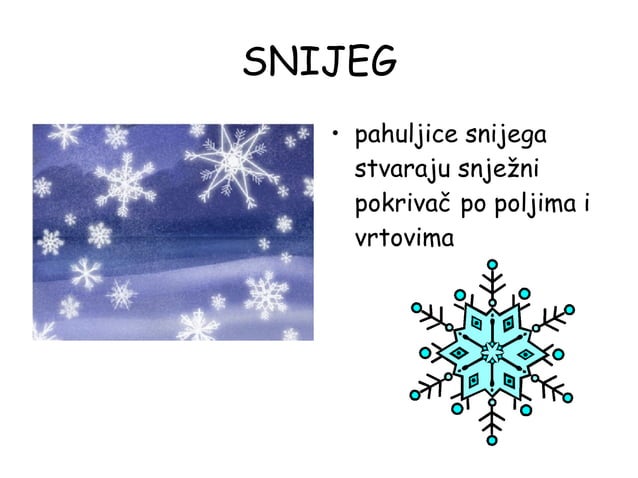 SNIJEG

• pahuljice snijega stvaraju snježni pokrivač po poljima i vrtovima